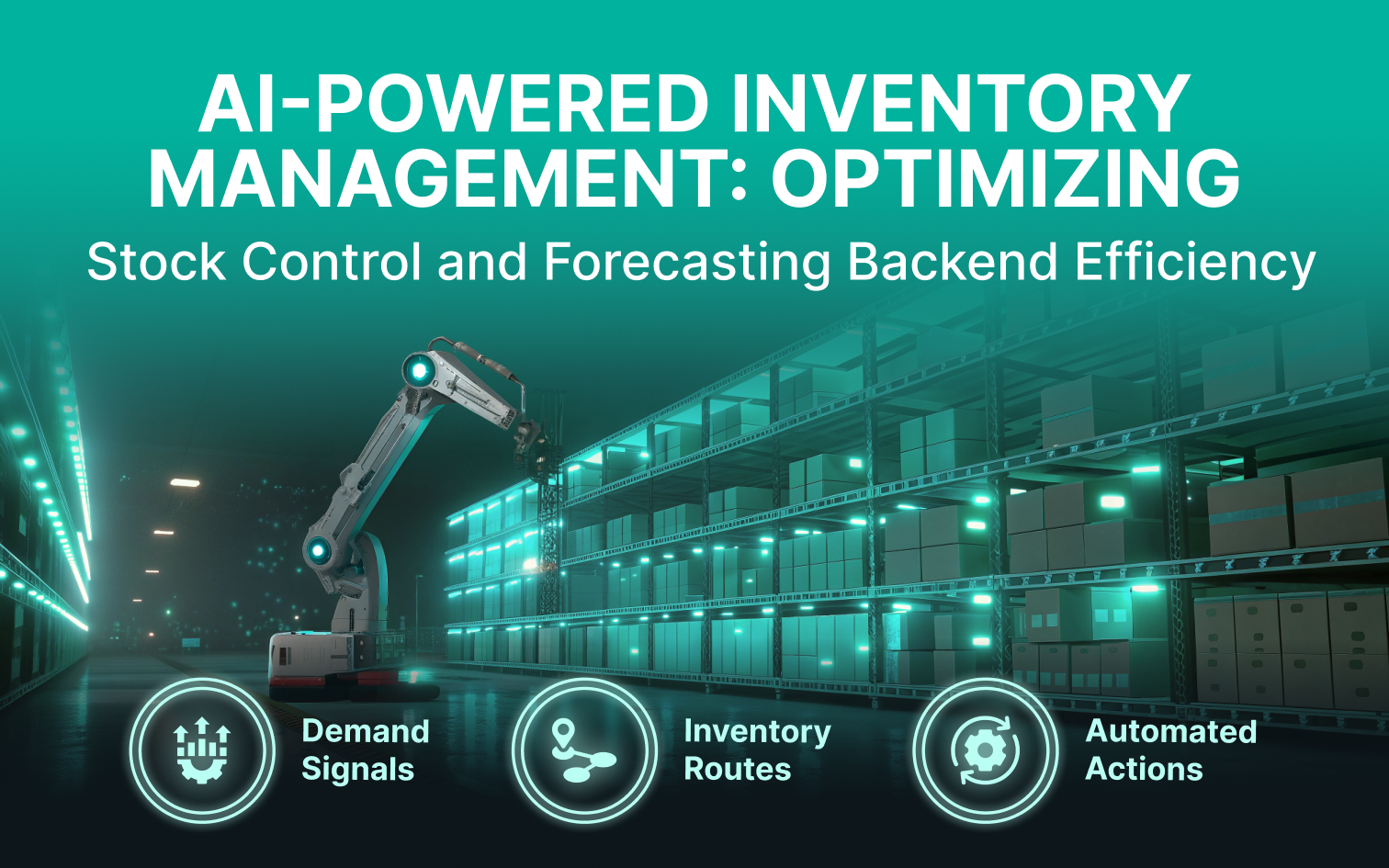 AI-POWERED INVENTORY MANAGEMENT: OPTIMIZING

Stock Control and Forecasting Backend Efficiency

Demand Signals

Inventory Routes

Automated Actions